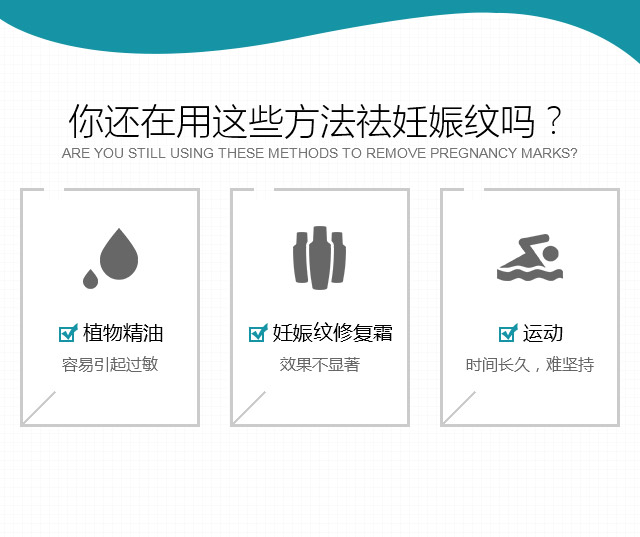 你还在用这些方法祛妊娠纹吗？
ARE YOU STILL USING THESE METHODS TO REMOVE PREGNANCY MARKS?

植物精油
容易引起过敏

妊娠纹修复霜
效果不显著

运动
时间长久，难坚持